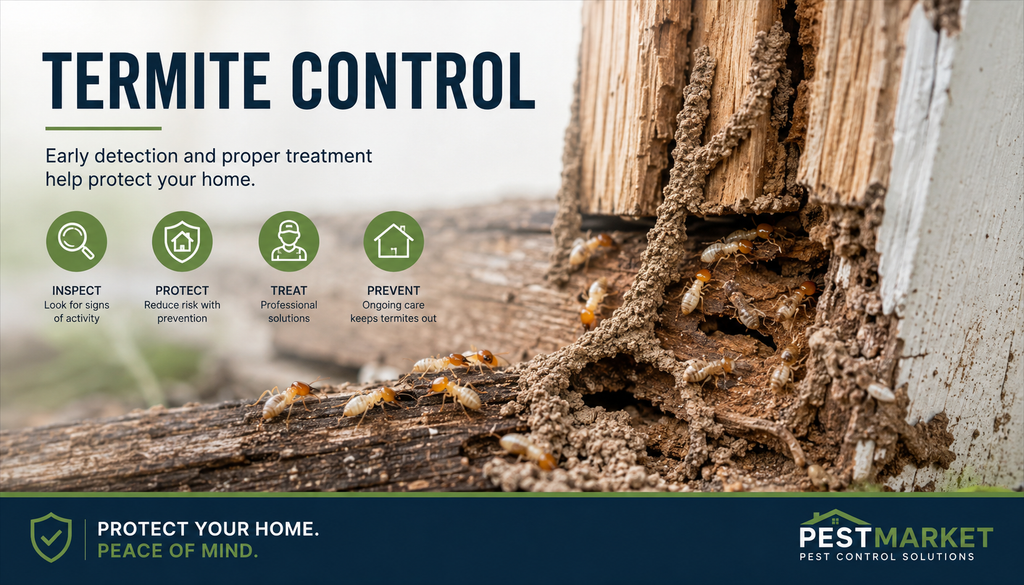 TERMITE CONTROL

Early detection and proper treatment help protect your home.

INSPECT
Look for signs of activity

PROTECT
Reduce risk with prevention

TREAT
Professional solutions

PREVENT
Ongoing care keeps termites out

PROTECT YOUR HOME.
PEACE OF MIND.

PESTMARKET
PEST CONTROL SOLUTIONS